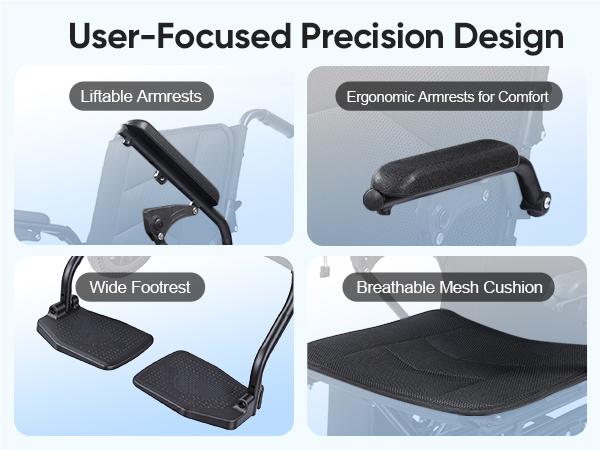 User-Focused Precision Design

Liftable Armrests

Ergonomic Armrests for Comfort

Wide Footrest

Breathable Mesh Cushion